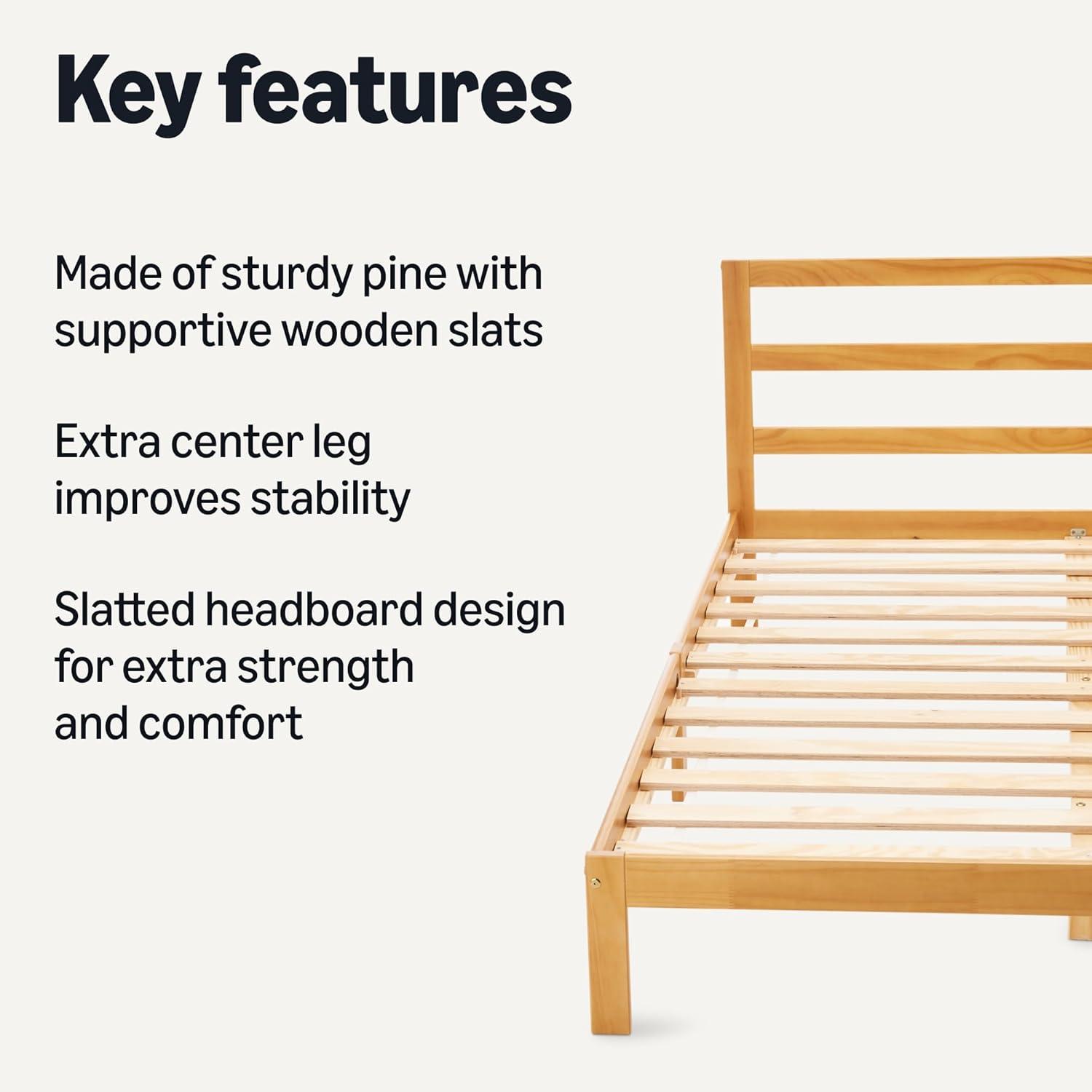 Key features

Made of sturdy pine with supportive wooden slats

Extra center leg improves stability

Slatted headboard design for extra strength and comfort